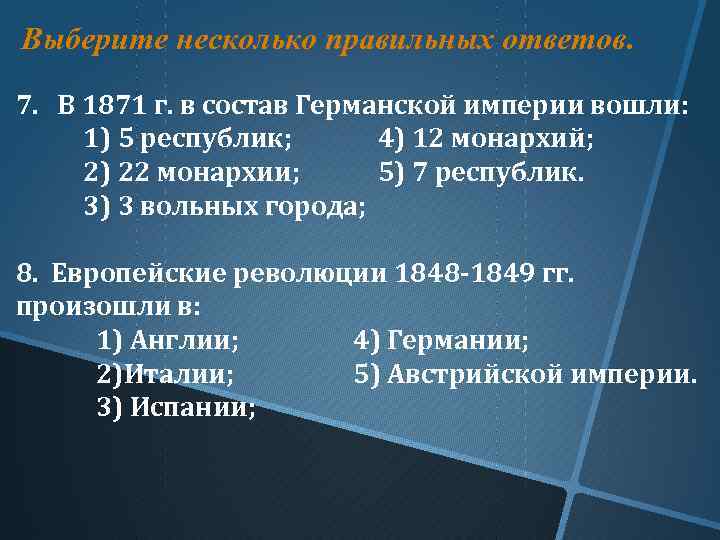 Выберите несколько правильных ответов.

7. В 1871 г. в состав Германской империи вошли:
1) 5 республик;
2) 22 монархии;
3) 3 вольных города;
4) 12 монархий;
5) 7 республик.

8. Европейские революции 1848-1849 гг. произошли в:
1) Англии;
2)Италии;
3) Испании;
4) Германии;
5) Австрийской империи.